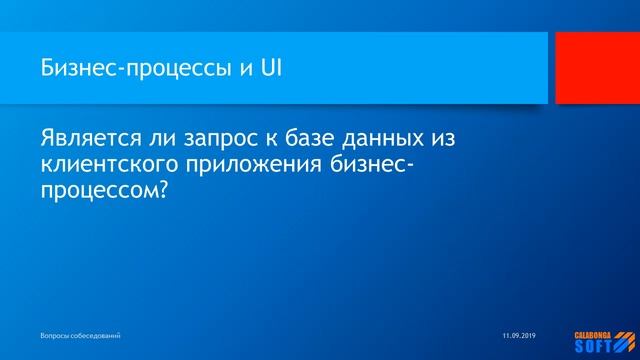 Бизнес-процессы и UI

Является ли запрос к базе данных из клиентского приложения бизнес-процессом?

Вопросы собеседований

11.09.2019

CALABONGA SOFT